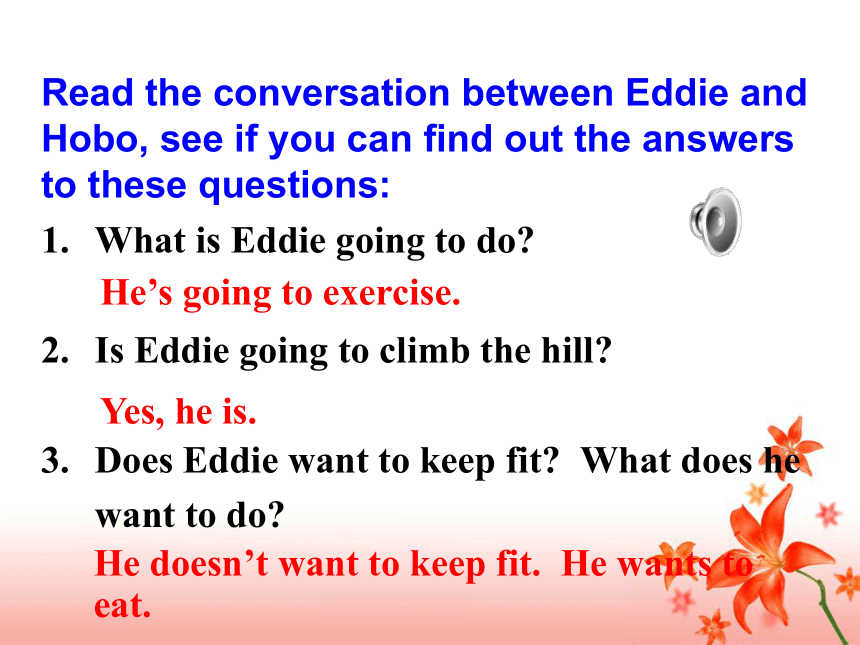 Read the conversation between Eddie and Hobo, see if you can find out the answers to these questions:

1. What is Eddie going to do?

He's going to exercise.

2. Is Eddie going to climb the hill?

Yes, he is.

3. Does Eddie want to keep fit? What does he want to do?

He doesn't want to keep fit. He wants to eat.